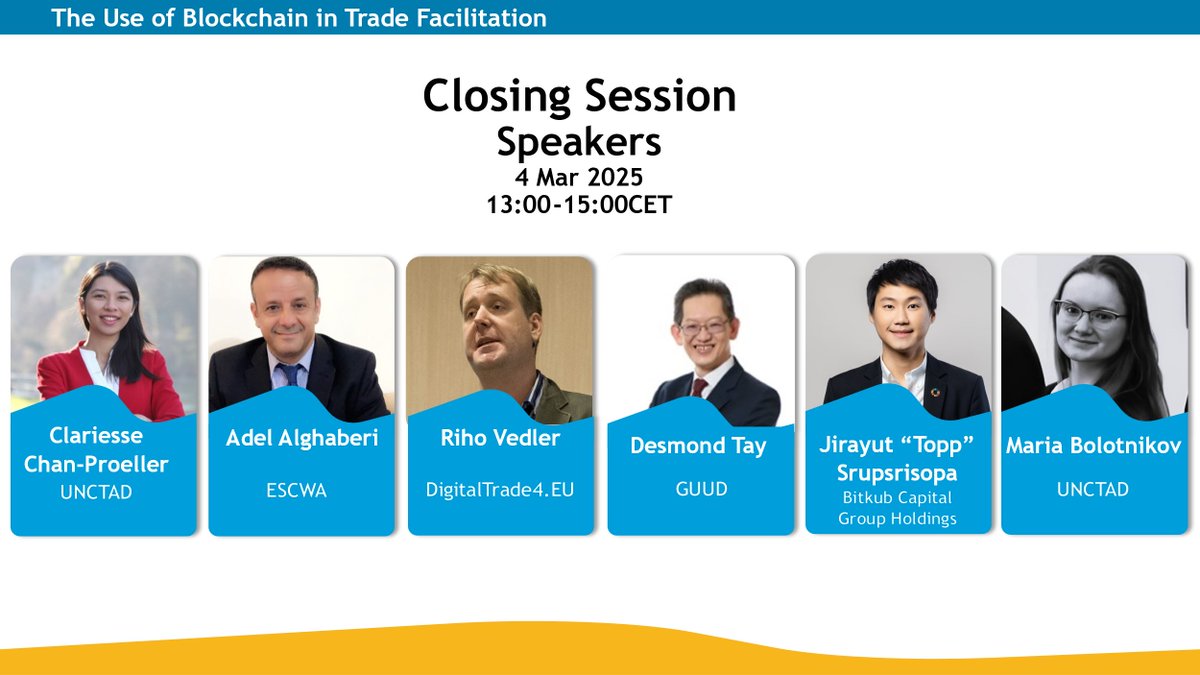 The Use of Blockchain in Trade Facilitation

Closing Session
Speakers
4 Mar 2025
13:00-15:00CET

Clariesse Chan-Proeller
UNCTAD

Adel Alghaberi
ESCWA

Riho Vedler
DigitalTrade4.EU

Desmond Tay
GUUD

Jirayut "Topp" Srupsrisopa
Bitkub Capital Group Holdings

Maria Bolotnikov
UNCTAD